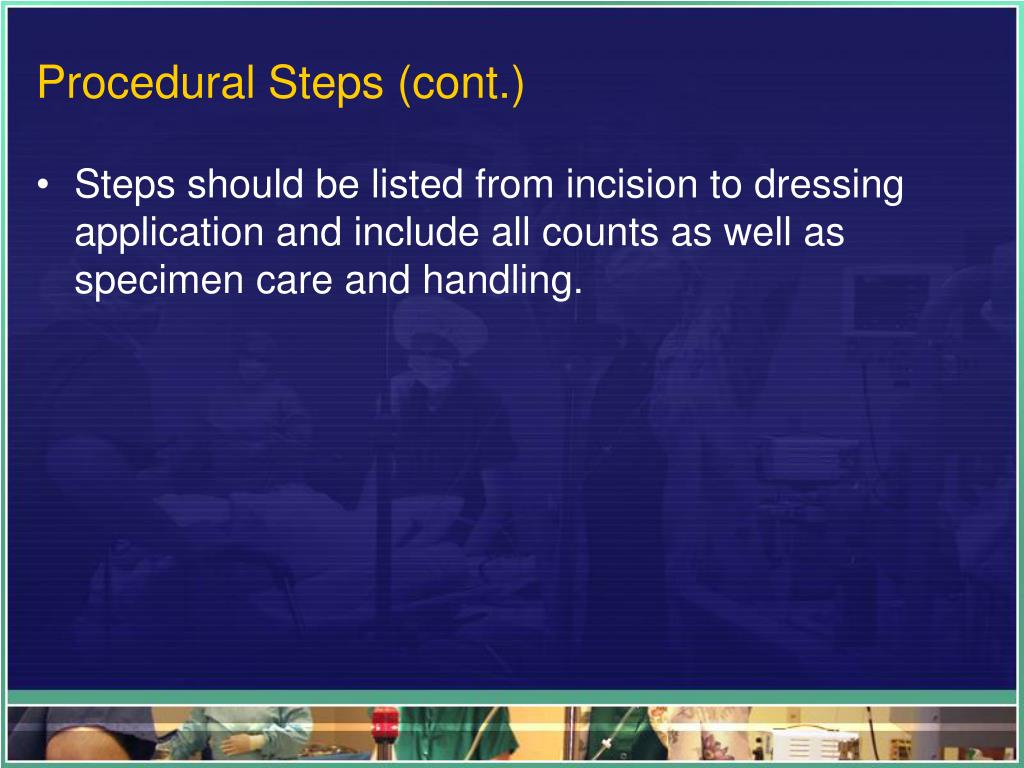 Procedural Steps (cont.)

• Steps should be listed from incision to dressing application and include all counts as well as specimen care and handling.